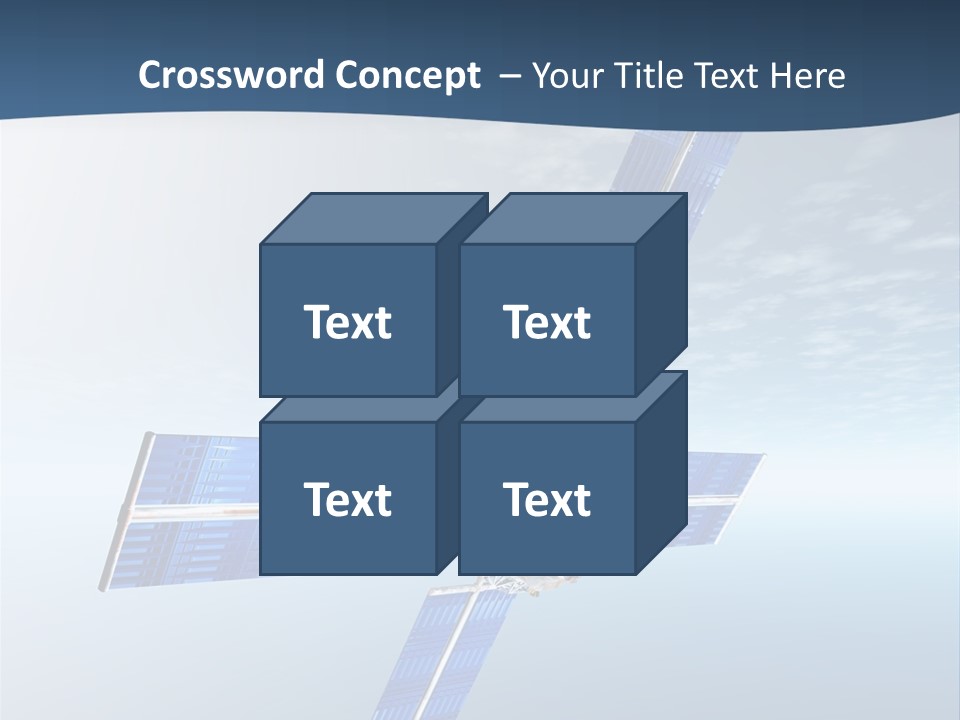 Crossword Concept – Your Title Text Here

Text

Text

Text

Text